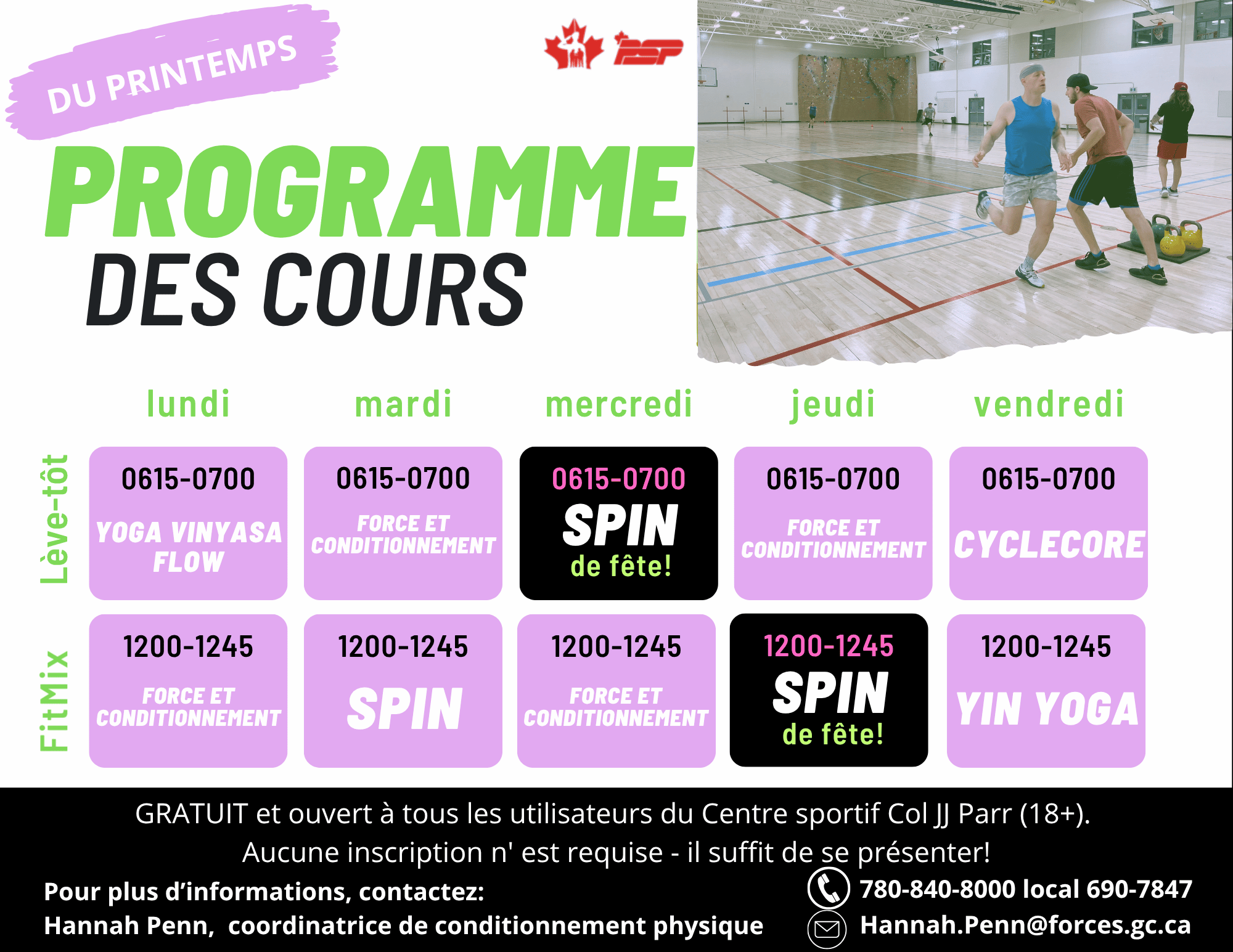 DU PRINTEMPS

PSP

PROGRAMME
DES COURS

| | lundi | mardi | mercredi | jeudi | vendredi |
|---|---|---|---|---|---|
| Lève-tôt | 0615-0700 YOGA VINYASA FLOW | 0615-0700 FORCE ET CONDITIONNEMENT | 0615-0700 SPIN de fête! | 0615-0700 FORCE ET CONDITIONNEMENT | 0615-0700 CYCLECORE |
| FitMix | 1200-1245 FORCE ET CONDITIONNEMENT | 1200-1245 SPIN | 1200-1245 FORCE ET CONDITIONNEMENT | 1200-1245 SPIN de fête! | 1200-1245 YIN YOGA |

GRATUIT et ouvert à tous les utilisateurs du Centre sportif Col JJ Parr (18+).
Aucune inscription n' est requise - il suffit de se présenter!

Pour plus d'informations, contactez:
Hannah Penn, coordinatrice de conditionnement physique

780-840-8000 local 690-7847
Hannah.Penn@forces.gc.ca